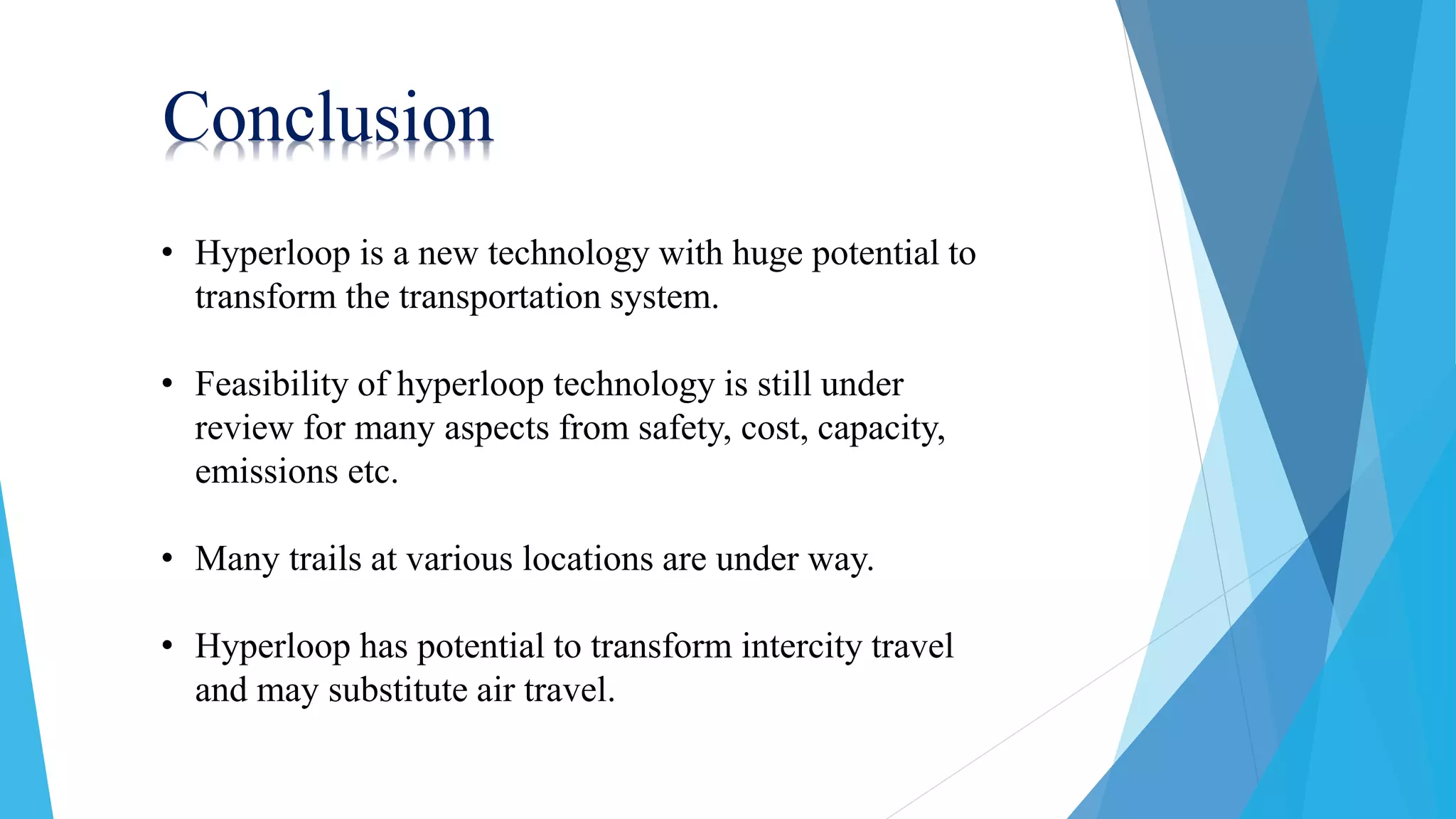 Conclusion

• Hyperloop is a new technology with huge potential to transform the transportation system.

• Feasibility of hyperloop technology is still under review for many aspects from safety, cost, capacity, emissions etc.

• Many trails at various locations are under way.

• Hyperloop has potential to transform intercity travel and may substitute air travel.